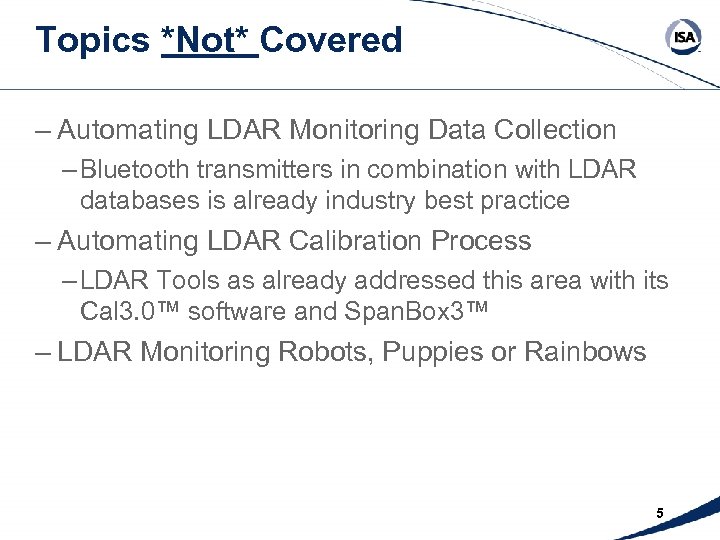 Topics *Not* Covered

ISA

– Automating LDAR Monitoring Data Collection

– Bluetooth transmitters in combination with LDAR databases is already industry best practice

– Automating LDAR Calibration Process

– LDAR Tools as already addressed this area with its Cal3.0™ software and SpanBox3™

– LDAR Monitoring Robots, Puppies or Rainbows

5